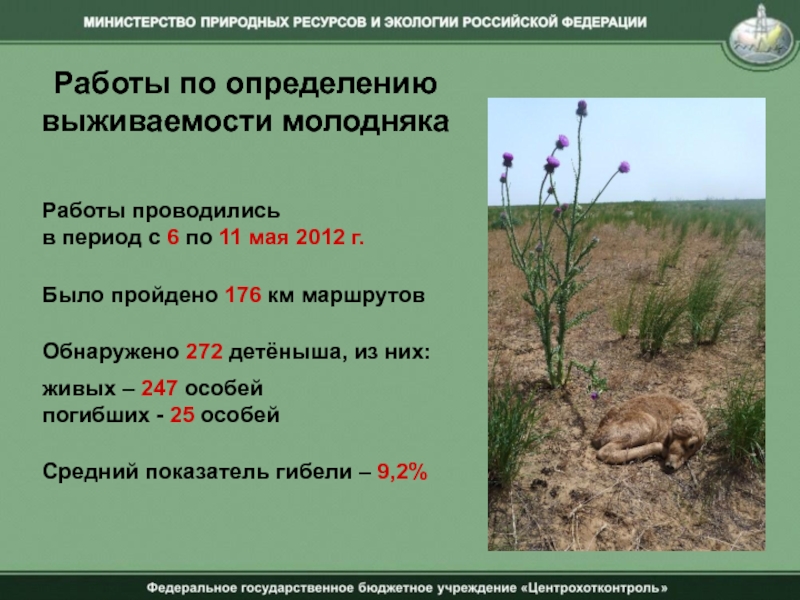 МИНИСТЕРСТВО ПРИРОДНЫХ РЕСУРСОВ И ЭКОЛОГИИ РОССИЙСКОЙ ФЕДЕРАЦИИ

Работы по определению выживаемости молодняка

Работы проводились в период с 6 по 11 мая 2012 г.

Было пройдено 176 км маршрутов

Обнаружено 272 детёныша, из них:

живых – 247 особей
погибших - 25 особей

Средний показатель гибели – 9,2%

Федеральное государственное бюджетное учреждение «Центрохотконтроль»